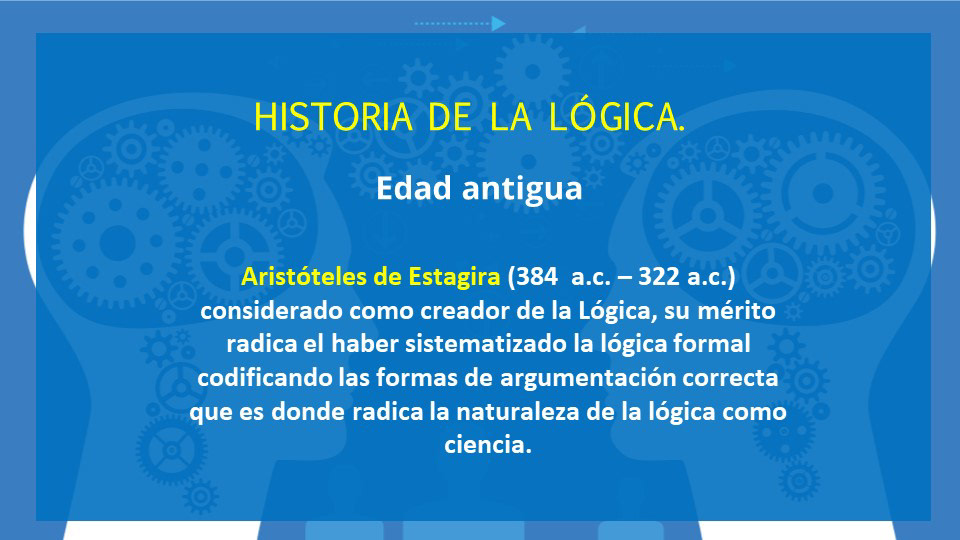 HISTORIA DE LA LÓGICA.

Edad antigua

Aristóteles de Estagira (384 a.c. – 322 a.c.) considerado como creador de la Lógica, su mérito radica el haber sistematizado la lógica formal codificando las formas de argumentación correcta que es donde radica la naturaleza de la lógica como ciencia.